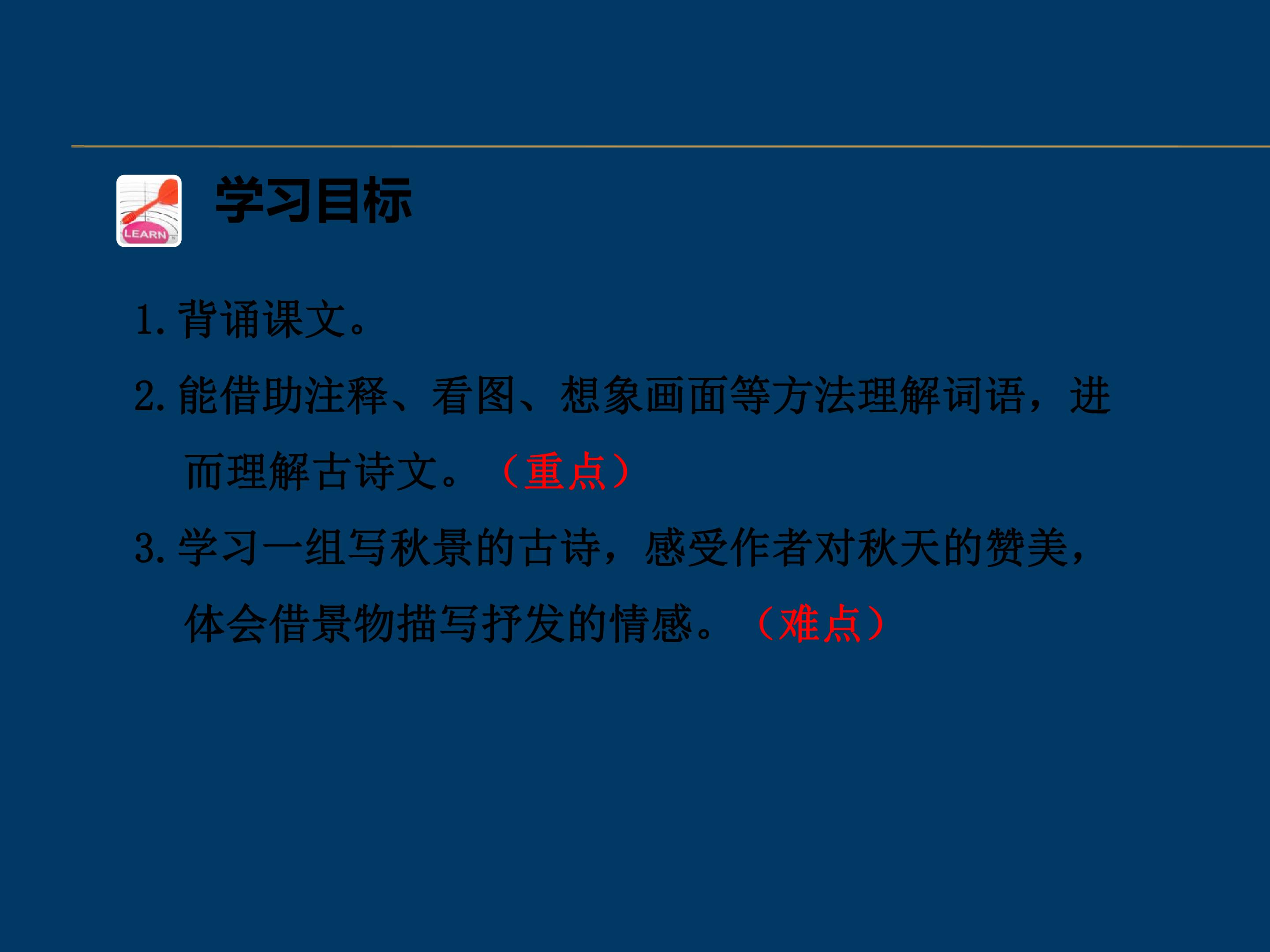 LEARN

学习目标

1.背诵课文。

2.能借助注释、看图、想象画面等方法理解词语，进而理解古诗文。（重点）

3.学习一组写秋景的古诗，感受作者对秋天的赞美，体会借景物描写抒发的情感。（难点）